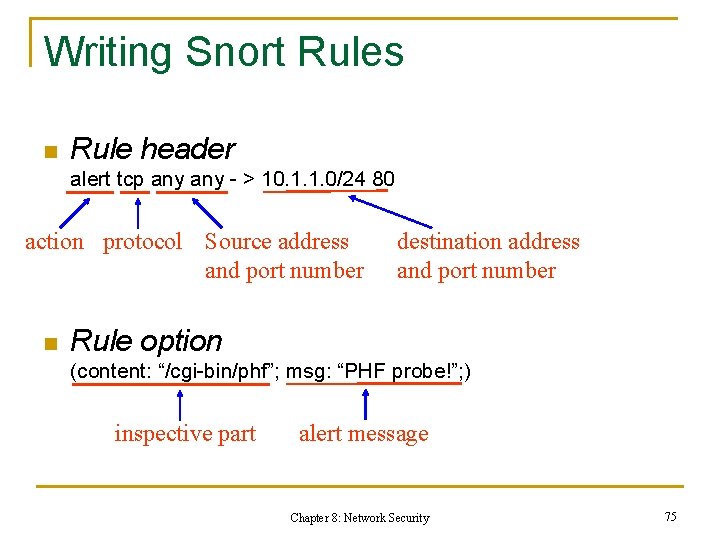 Writing Snort Rules

Rule header
alert tcp any any - > 10.1.1.0/24 80

action protocol Source address and port number destination address and port number

Rule option
(content: “/cgi-bin/phf”; msg: “PHF probe!”;)

inspective part alert message

Chapter 8: Network Security

75